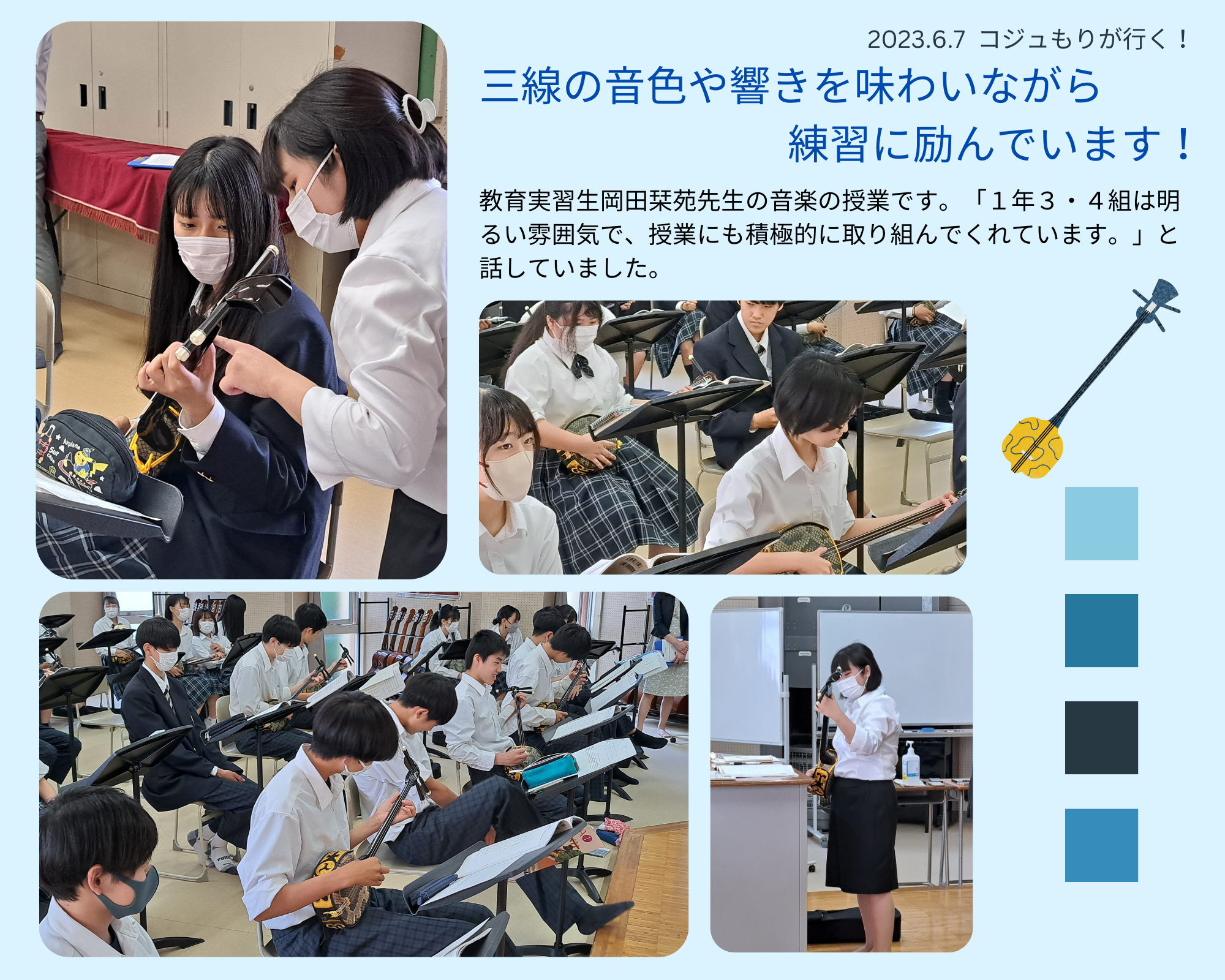 2023.6.7 コジュもりが行く！

三線の音色や響きを味わいながら
練習に励んでいます！

教育実習生岡田栞苑先生の音楽の授業です。「１年３・４組は明るい雰囲気で、授業にも積極的に取り組んでくれています。」と話していました。